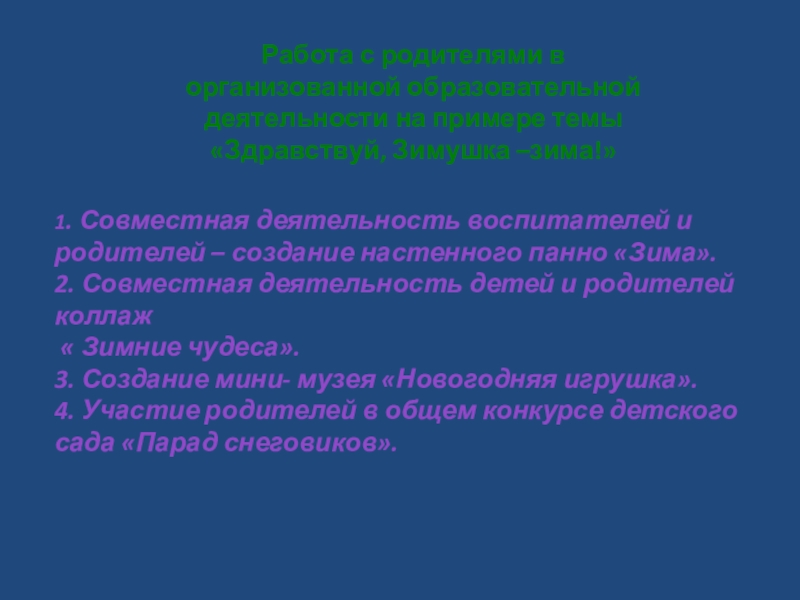 Работа с родителями в организованной образовательной деятельности на примере темы «Здравствуй, Зимушка –зима!»

1. Совместная деятельность воспитателей и родителей – создание настенного панно «Зима».
2. Совместная деятельность детей и родителей коллаж
« Зимние чудеса».
3. Создание мини- музея «Новогодняя игрушка».
4. Участие родителей в общем конкурсе детского сада «Парад снеговиков».